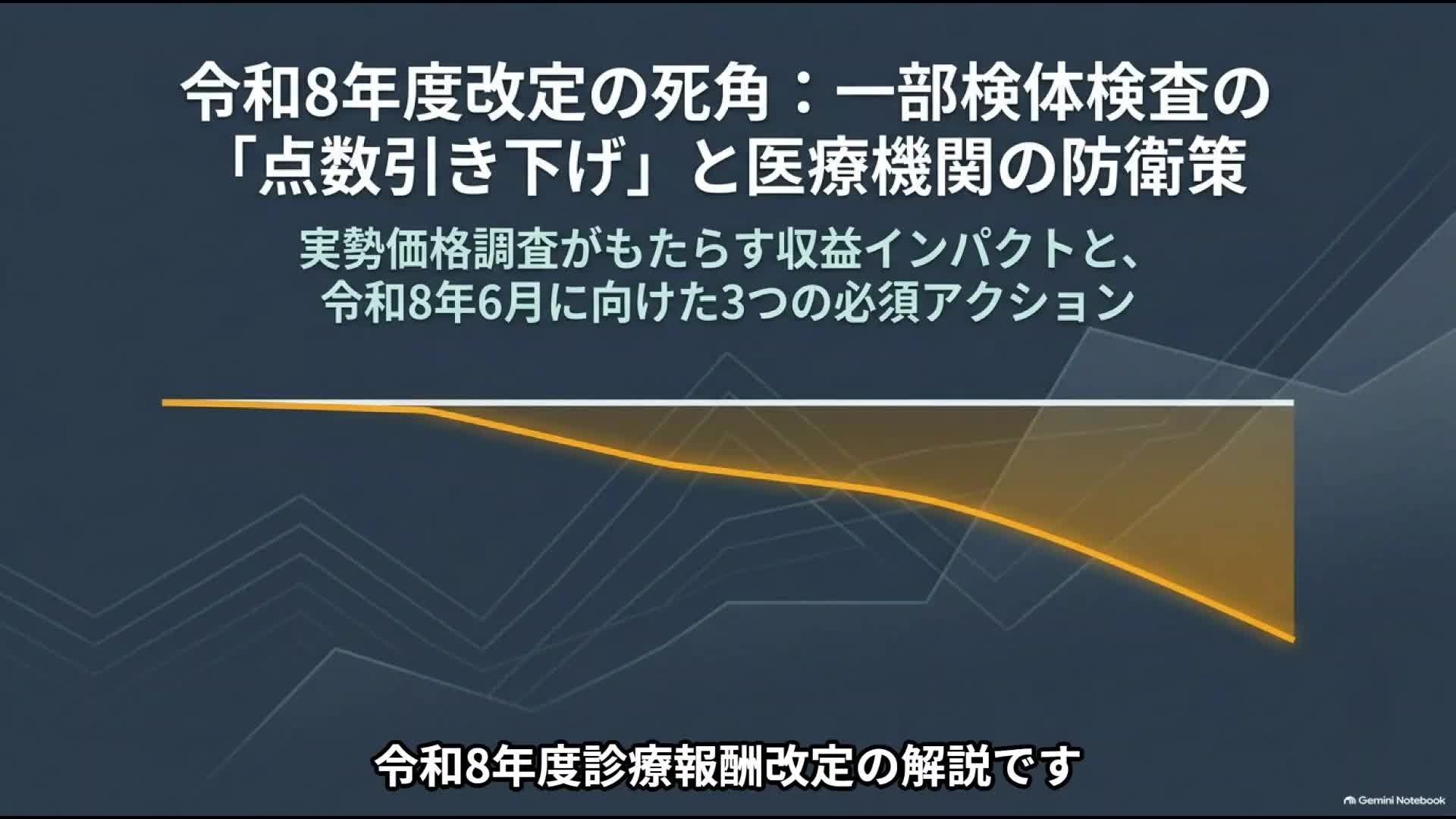 令和8年度改定の死角：一部検体検査の「点数引き下げ」と医療機関の防衛策

実勢価格調査がもたらす収益インパクトと、令和8年6月に向けた3つの必須アクション

令和8年度診療報酬改定の解説です

Gemini Notebook